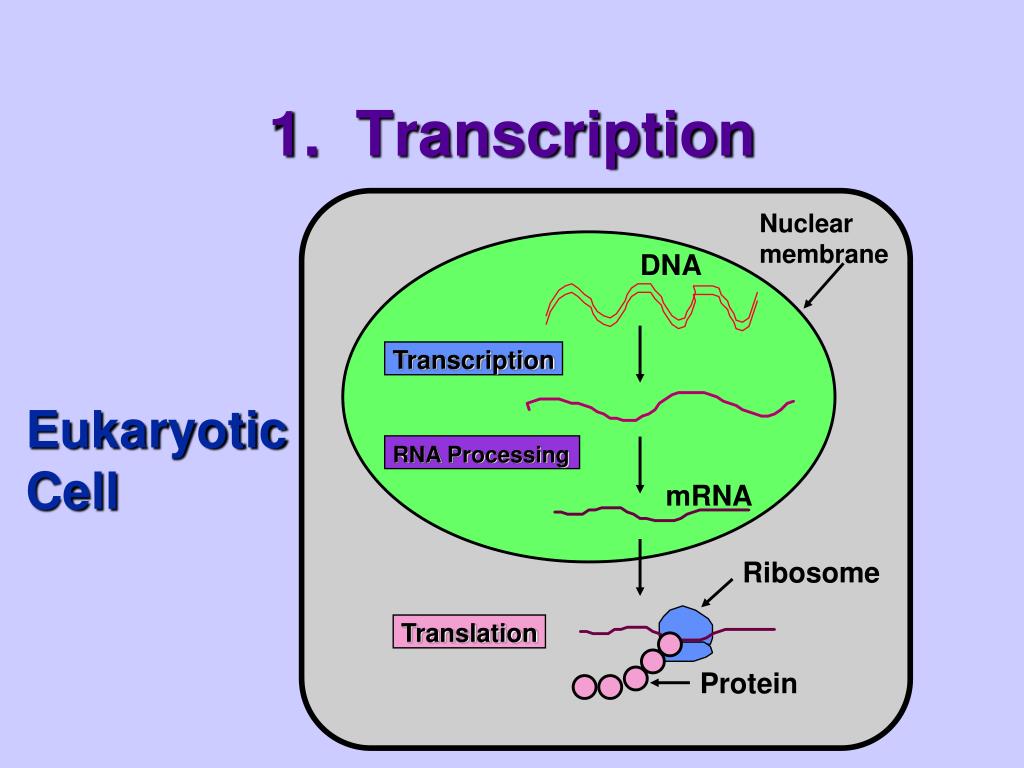 1. Transcription

Eukaryotic Cell

Nuclear membrane

DNA

Transcription

RNA Processing

mRNA

Ribosome

Translation

Protein